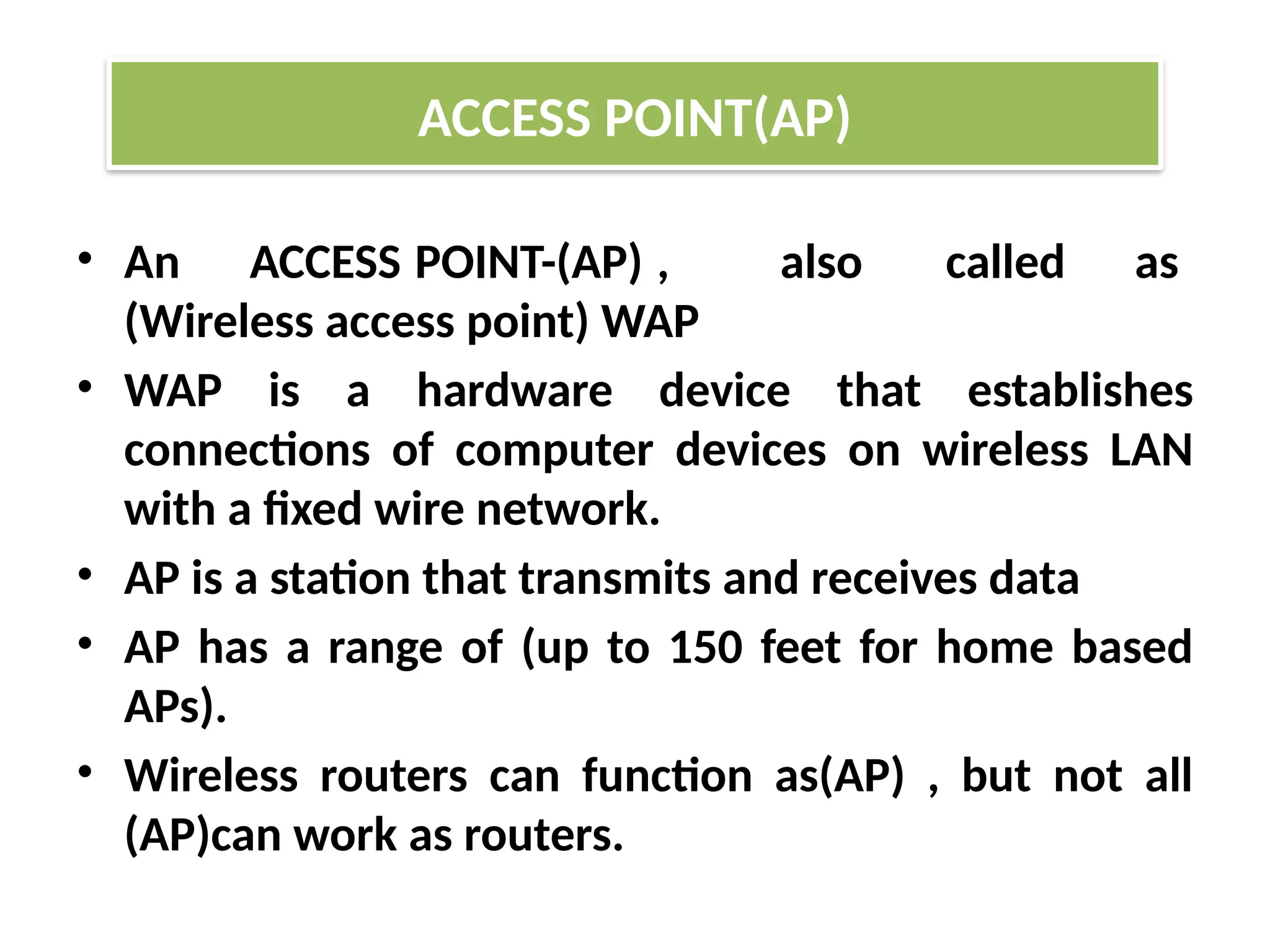 ACCESS POINT(AP)

• An ACCESS POINT-(AP) , also called as (Wireless access point) WAP

• WAP is a hardware device that establishes connections of computer devices on wireless LAN with a fixed wire network.

• AP is a station that transmits and receives data

• AP has a range of (up to 150 feet for home based APs).

• Wireless routers can function as(AP) , but not all (AP)can work as routers.